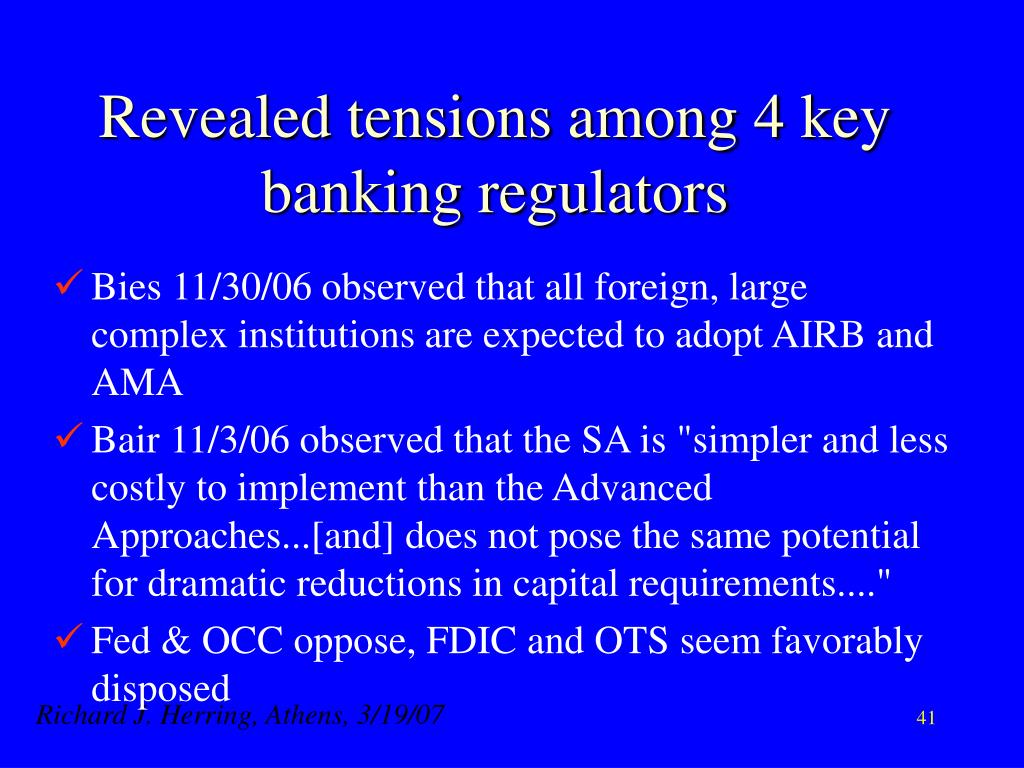 Revealed tensions among 4 key banking regulators

✓ Bies 11/30/06 observed that all foreign, large complex institutions are expected to adopt AIRB and AMA

✓ Bair 11/3/06 observed that the SA is "simpler and less costly to implement than the Advanced Approaches...[and] does not pose the same potential for dramatic reductions in capital requirements...."

✓ Fed & OCC oppose, FDIC and OTS seem favorably disposed

Richard J. Herring, Athens, 3/19/07

41